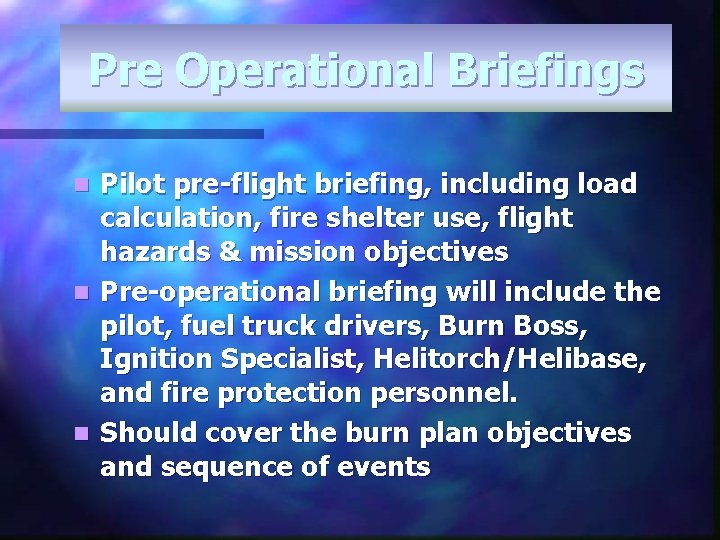 Pre Operational Briefings

- Pilot pre-flight briefing, including load calculation, fire shelter use, flight hazards & mission objectives
- Pre-operational briefing will include the pilot, fuel truck drivers, Burn Boss, Ignition Specialist, Helitorch/Helibase, and fire protection personnel.
- Should cover the burn plan objectives and sequence of events